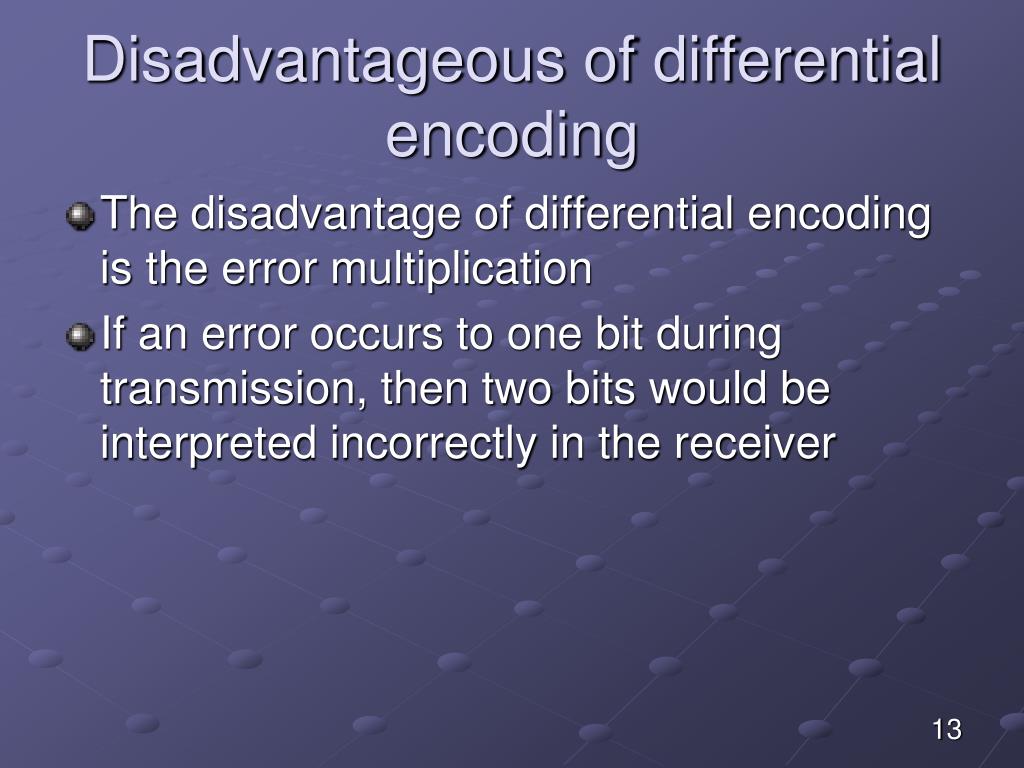 Disadvantageous of differential encoding

The disadvantage of differential encoding is the error multiplication

If an error occurs to one bit during transmission, then two bits would be interpreted incorrectly in the receiver

13